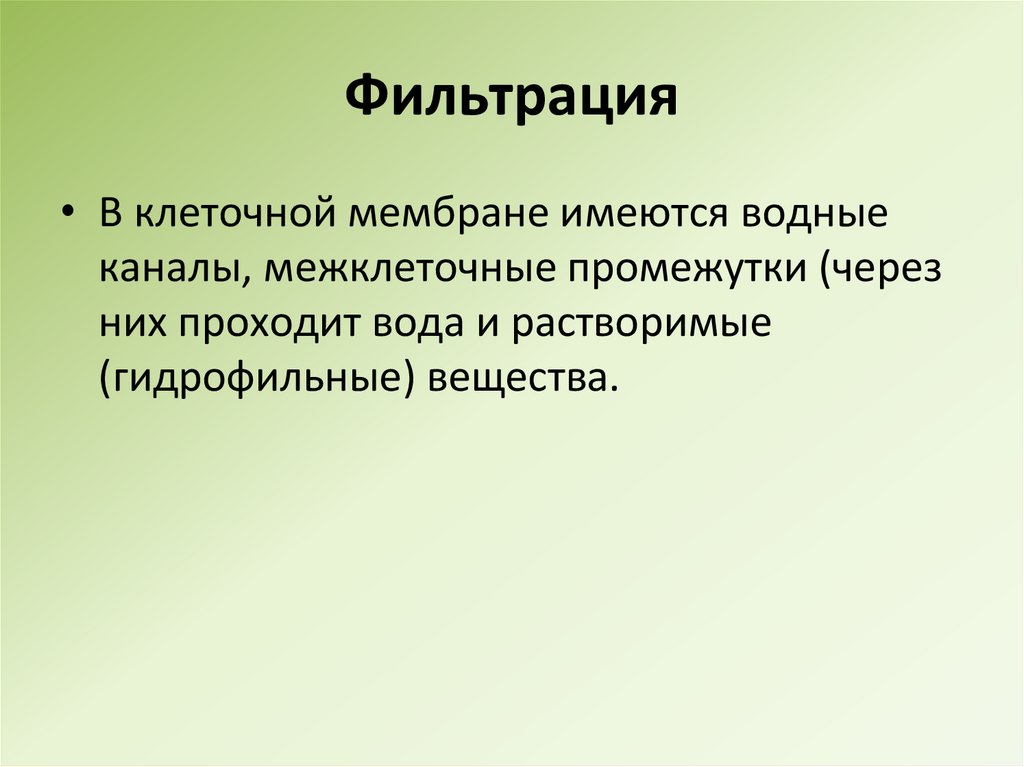 Фильтрация

• В клеточной мембране имеются водные каналы, межклеточные промежутки (через них проходит вода и растворимые (гидрофильные) вещества.